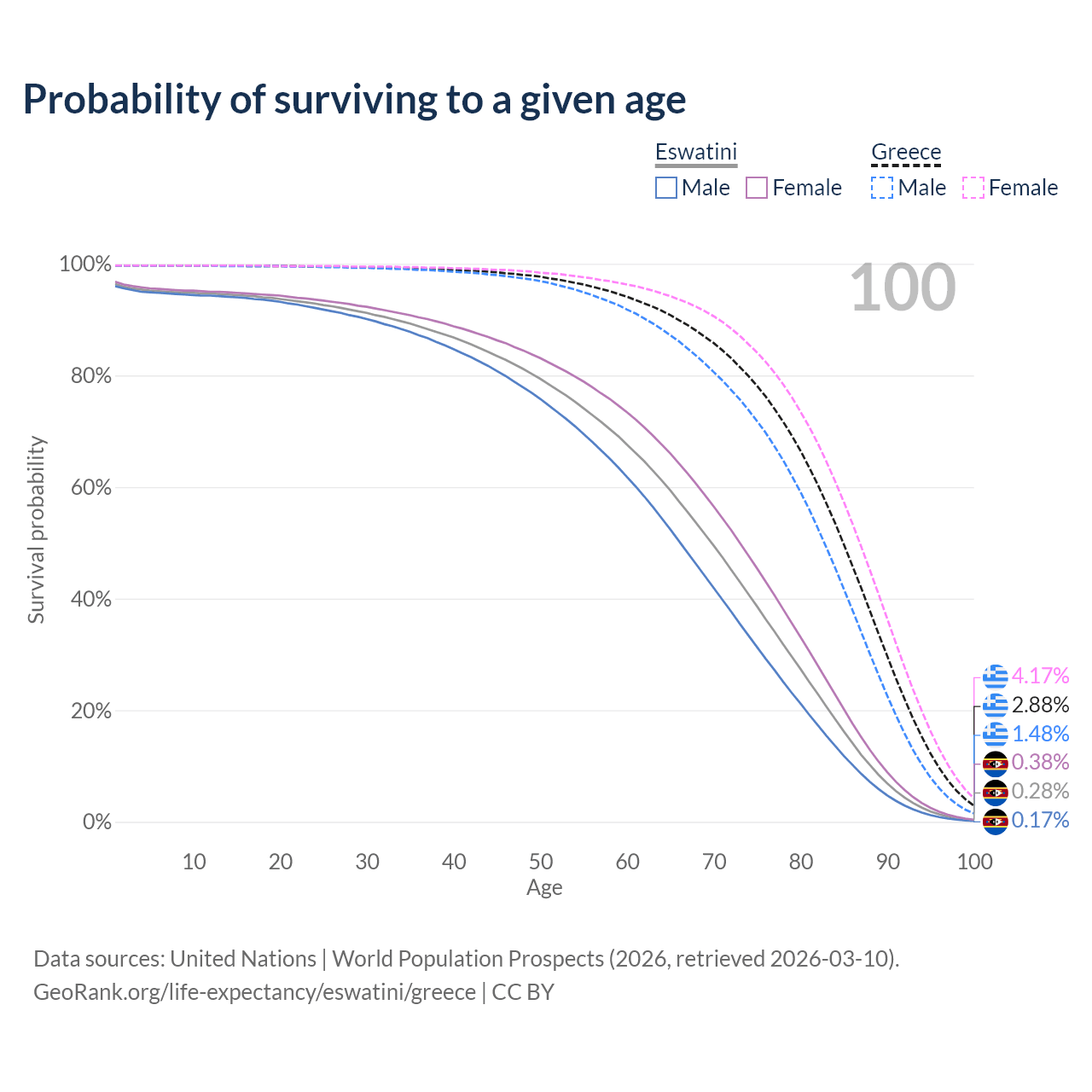 Probability of surviving to a given age

Eswatini
Male Female

Greece
Male Female

100

100%
80%
60%
40%
20%
0%

Survival probability

4.17%
2.88%
1.48%
0.38%
0.28%
0.17%

10 20 30 40 50 60 70 80 90 100
Age

Data sources: United Nations | World Population Prospects (2026, retrieved 2026-03-10).
GeoRank.org/life-expectancy/eswatini/greece | CC BY